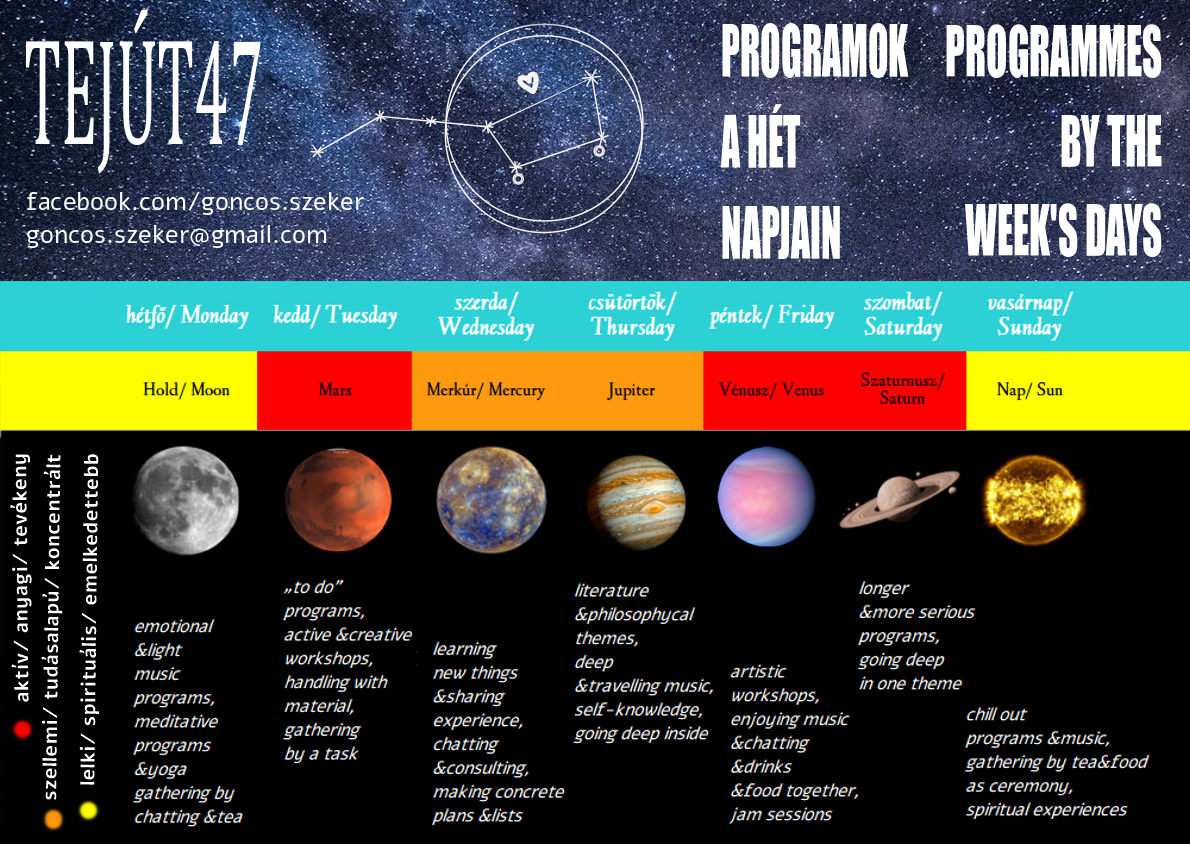 TEJÚT47

facebook.com/goncos.szeker
goncos.szeker@gmail.com

PROGRAMOK A HÉT NAPJAIN

PROGRAMMES BY THE WEEK'S DAYS

| hétfő/ Monday | kedd/ Tuesday | szerda/ Wednesday | csütörtök/ Thursday | péntek/ Friday | szombat/ Saturday | vasárnap/ Sunday |
|---|---|---|---|---|---|---|
| Hold/ Moon | Mars | Merkúr/ Mercury | Jupiter | Vénusz/ Venus | Szaturnusz/ Saturn | Nap/ Sun |
| emotional &light music programs, meditative programs &yoga gathering by chatting &tea | „to do" programs, active &creative workshops, handling with material, gathering by a task | learning new things &sharing experience, chatting &consulting, making concrete plans &lists | literature &philosophycal themes, deep &travelling music, self-knowledge, going deep inside | artistic workshops, enjoying music &chatting &drinks &food together, jam sessions | longer &more serious programs, going deep in one theme | chill out programs &music, gathering by tea&food as ceremony, spiritual experiences |

aktív/ anyagi/ tevékeny
szellemi/ tudásalapú/ koncentrált
lelki/ spirituális/ emelkedettebb